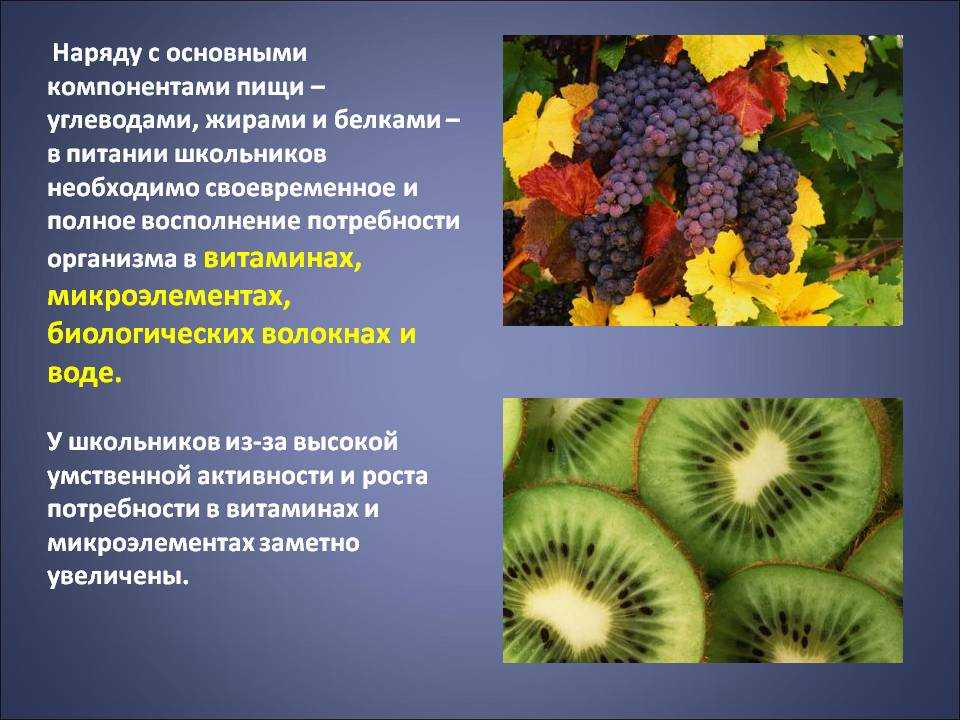 Наряду с основными компонентами пищи – углеводами, жирами и белками – в питании школьников необходимо своевременное и полное восполнение потребности организма в витаминах, микроэлементах, биологических волокнах и воде.

У школьников из-за высокой умственной активности и роста потребности в витаминах и микроэлементах заметно увеличены.